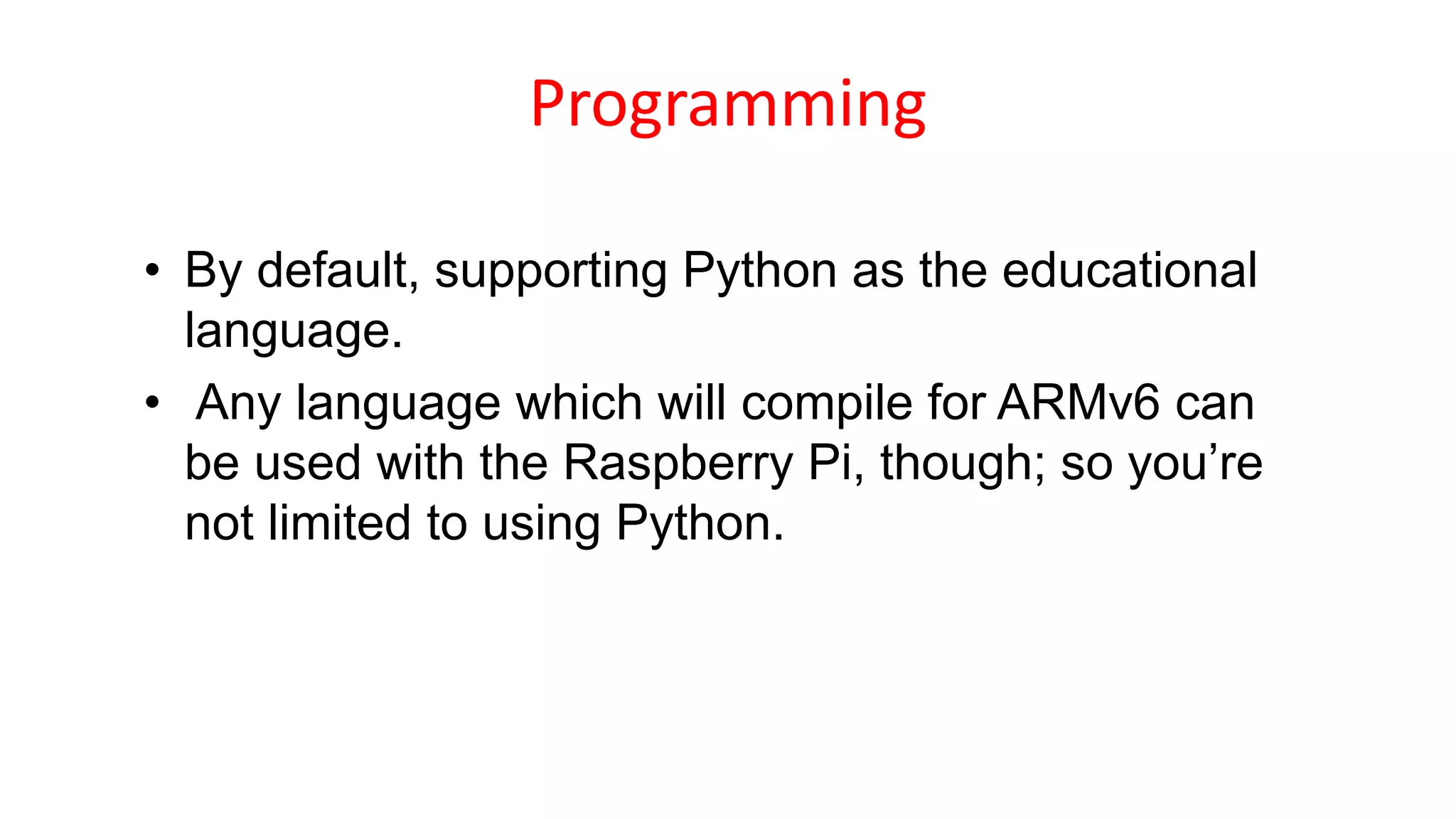 Programming

• By default, supporting Python as the educational language.

• Any language which will compile for ARMv6 can be used with the Raspberry Pi, though; so you’re not limited to using Python.